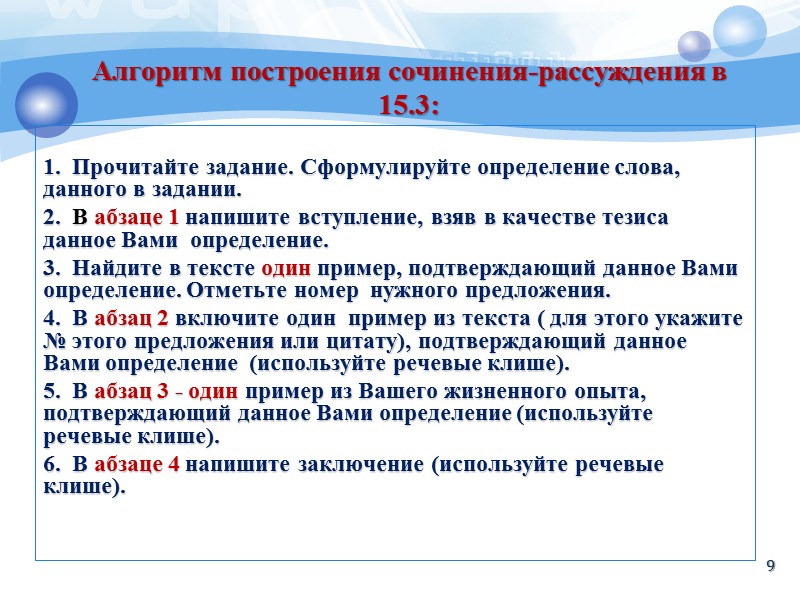 Алгоритм построения сочинения-рассуждения в 15.3:

1. Прочитайте задание. Сформулируйте определение слова, данного в задании.

2. В абзаце 1 напишите вступление, взяв в качестве тезиса данное Вами определение.

3. Найдите в тексте один пример, подтверждающий данное Вами определение. Отметьте номер нужного предложения.

4. В абзац 2 включите один пример из текста ( для этого укажите № этого предложения или цитату), подтверждающий данное Вами определение (используйте речевые клише).

5. В абзац 3 - один пример из Вашего жизненного опыта, подтверждающий данное Вами определение (используйте речевые клише).

6. В абзаце 4 напишите заключение (используйте речевые клише).

9